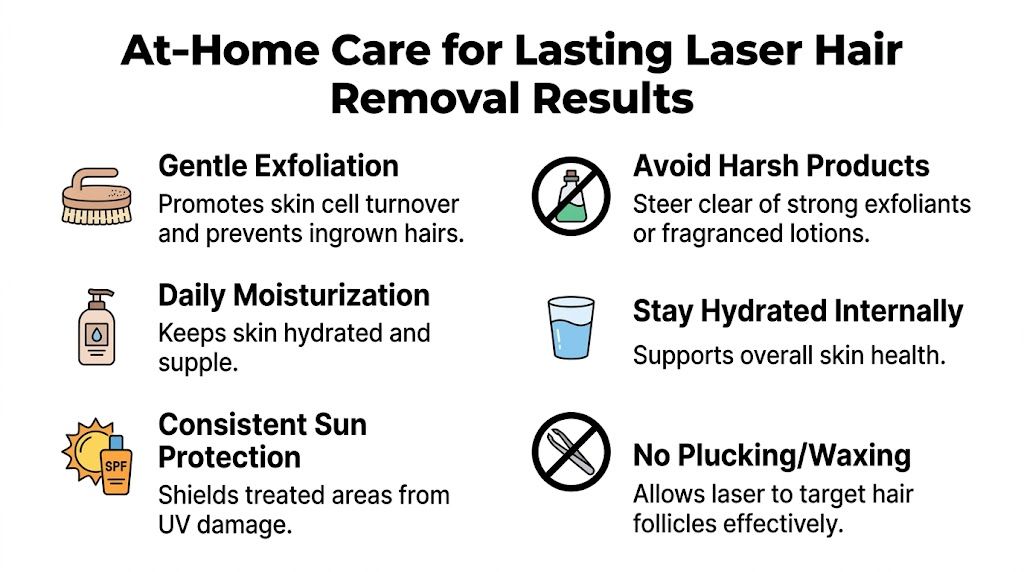 At-Home Care for Lasting Laser Hair Removal Results

Gentle Exfoliation
Promotes skin cell turnover and prevents ingrown hairs.

Daily Moisturization
Keeps skin hydrated and supple.

SPF

Consistent Sun Protection
Shields treated areas from UV damage.

Avoid Harsh Products
Steer clear of strong exfoliants or fragranced lotions.

Stay Hydrated Internally
Supports overall skin health.

No Plucking/Waxing
Allows laser to target hair follicles effectively.